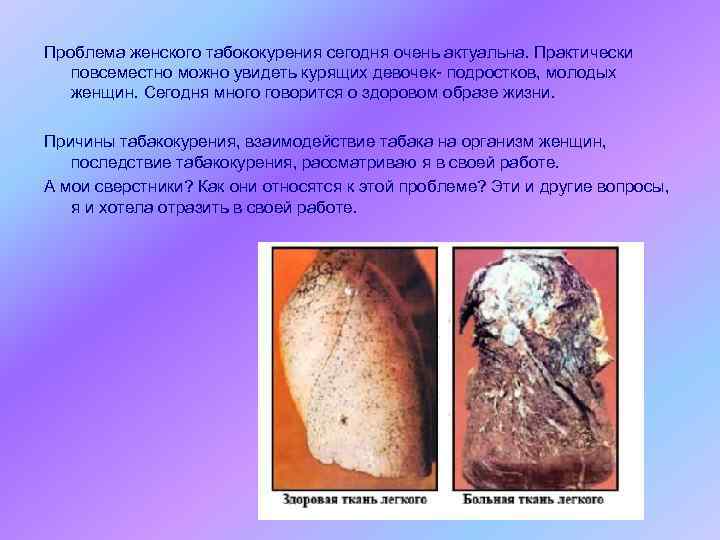 Проблема женского табококурения сегодня очень актуальна. Практически повсеместно можно увидеть курящих девочек- подростков, молодых женщин. Сегодня много говорится о здоровом образе жизни.

Причины табакокурения, взаимодействие табака на организм женщин, последствие табакокурения, рассматриваю я в своей работе.

А мои сверстники? Как они относятся к этой проблеме? Эти и другие вопросы, я и хотела отразить в своей работе.

Здоровая ткань легкого

Больная ткань легкого